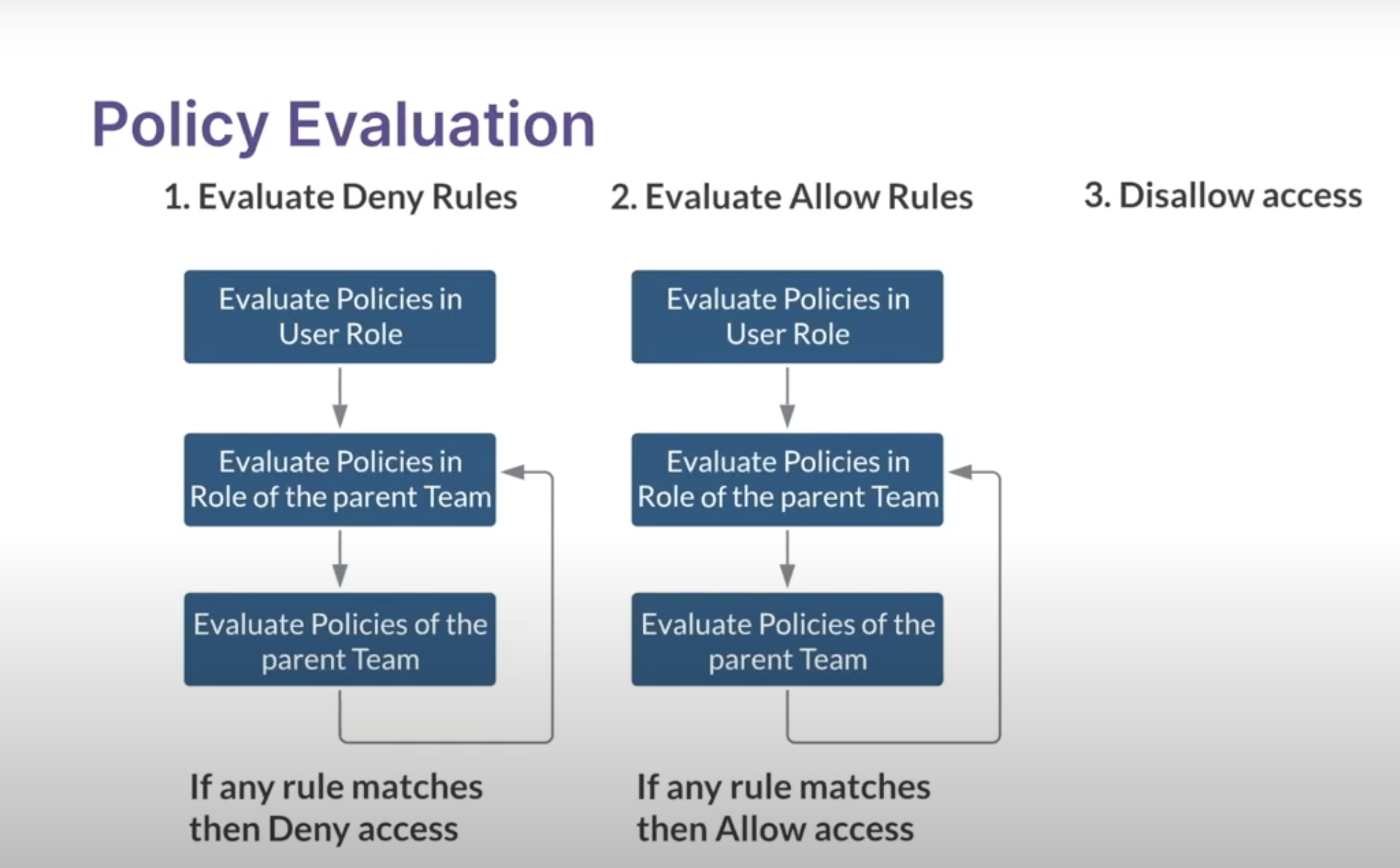 Policy Evaluation

1. Evaluate Deny Rules

Evaluate Policies in User Role

Evaluate Policies in Role of the parent Team

Evaluate Policies of the parent Team

If any rule matches then Deny access

2. Evaluate Allow Rules

Evaluate Policies in User Role

Evaluate Policies in Role of the parent Team

Evaluate Policies of the parent Team

If any rule matches then Allow access

3. Disallow access